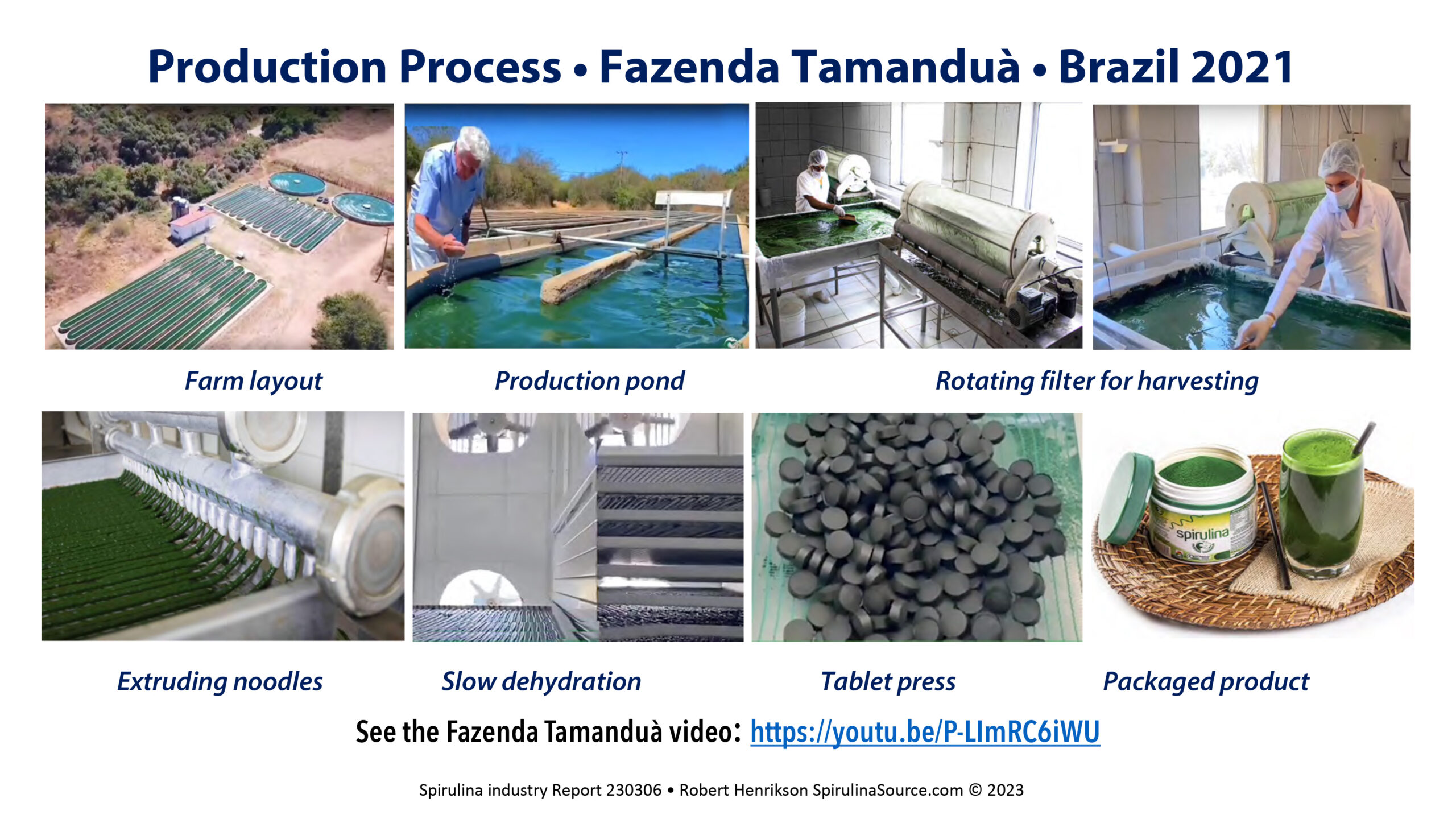 Production Process • Fazenda Tamanduà • Brazil 2021

Farm layout

Production pond

Rotating filter for harvesting

spirulina

Extruding noodles

Slow dehydration

Tablet press

Packaged product

See the Fazenda Tamanduà video: https://youtu.be/P-LImRC6iWU

Spirulina industry Report 230306 • Robert Henrikson SpirulinaSource.com © 2023